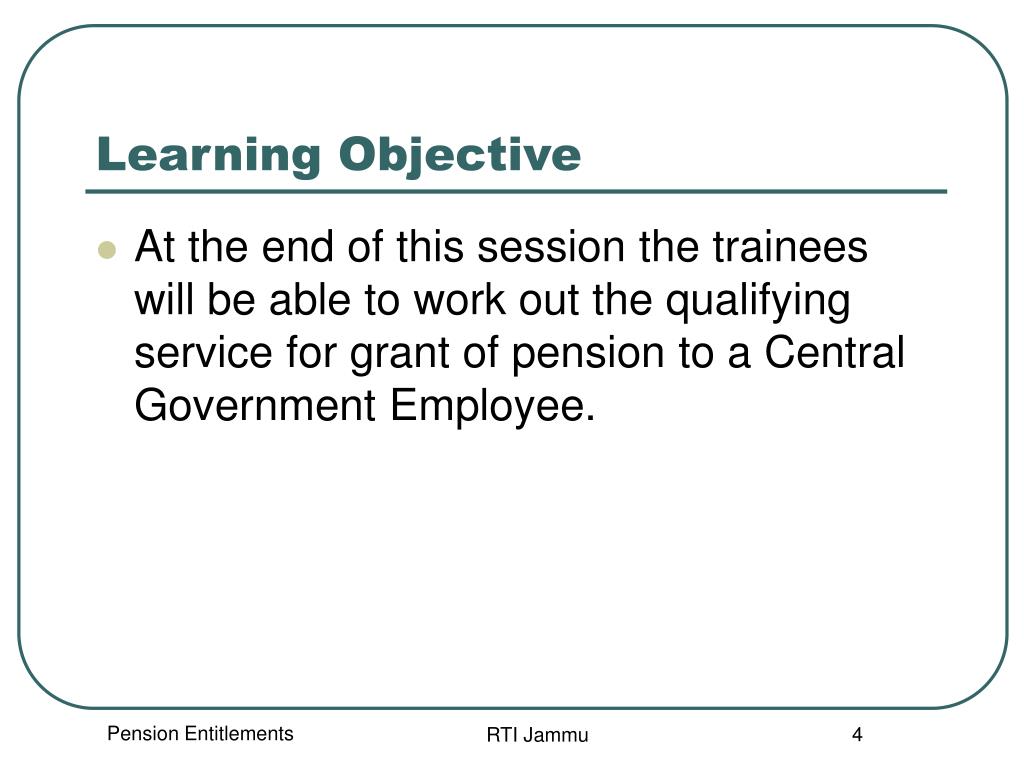 Learning Objective

At the end of this session the trainees will be able to work out the qualifying service for grant of pension to a Central Government Employee.

Pension Entitlements

RTI Jammu

4